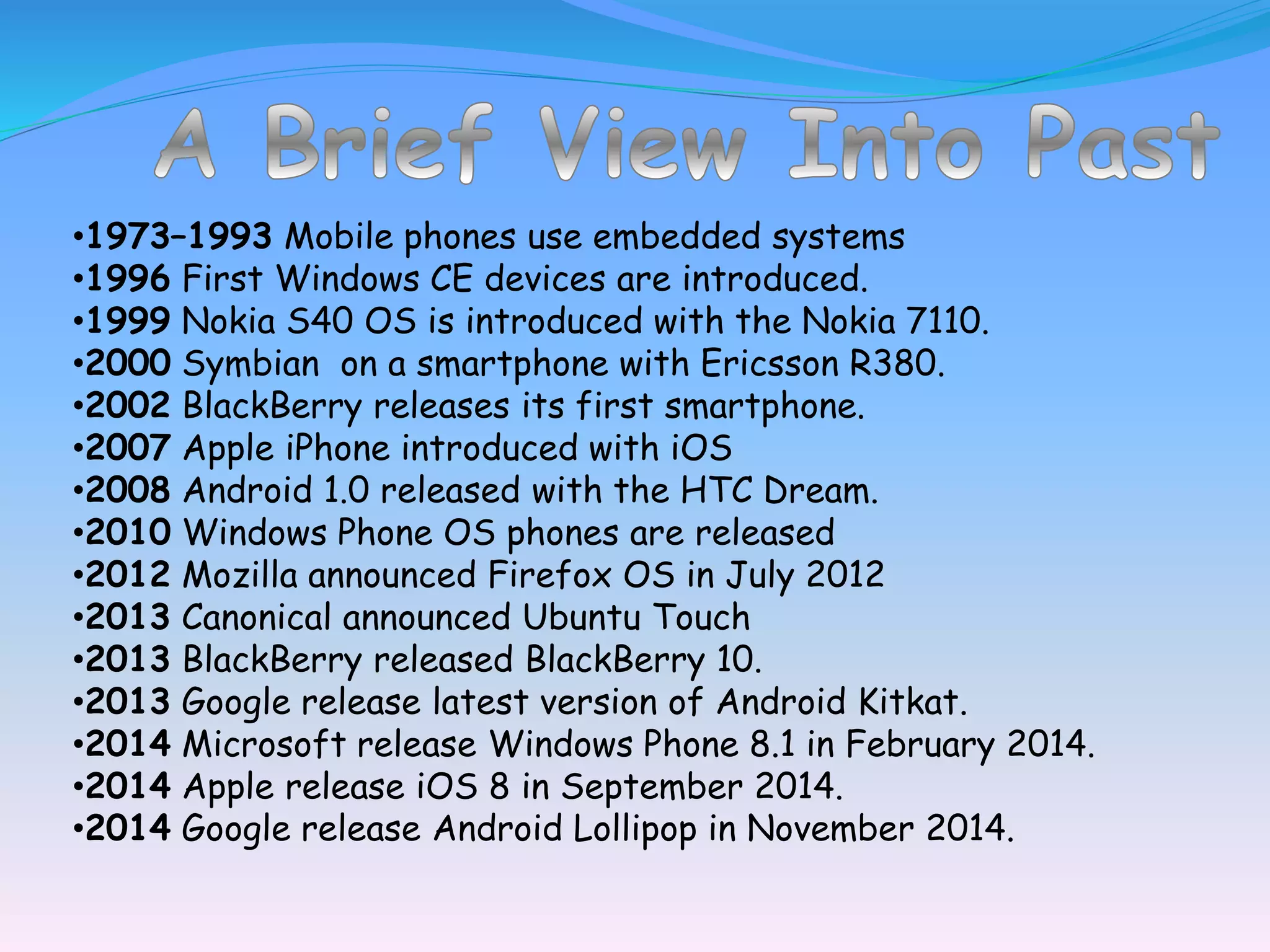 A Brief View Into Past

•1973–1993 Mobile phones use embedded systems
•1996 First Windows CE devices are introduced.
•1999 Nokia S40 OS is introduced with the Nokia 7110.
•2000 Symbian on a smartphone with Ericsson R380.
•2002 BlackBerry releases its first smartphone.
•2007 Apple iPhone introduced with iOS
•2008 Android 1.0 released with the HTC Dream.
•2010 Windows Phone OS phones are released
•2012 Mozilla announced Firefox OS in July 2012
•2013 Canonical announced Ubuntu Touch
•2013 BlackBerry released BlackBerry 10.
•2013 Google release latest version of Android Kitkat.
•2014 Microsoft release Windows Phone 8.1 in February 2014.
•2014 Apple release iOS 8 in September 2014.
•2014 Google release Android Lollipop in November 2014.